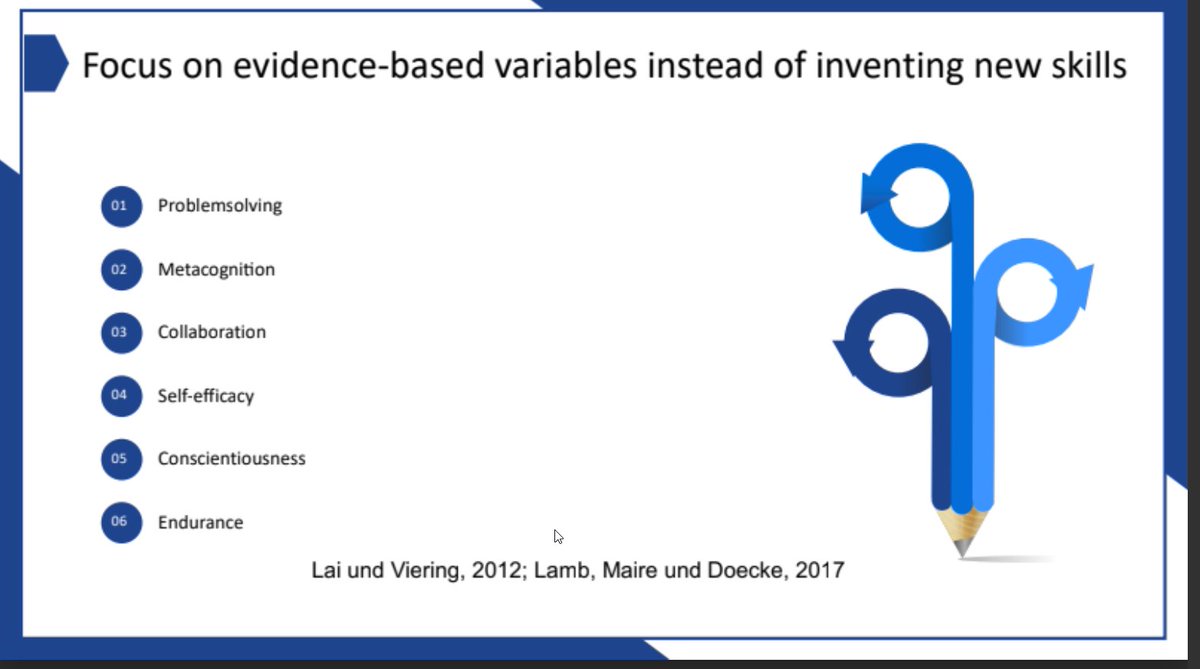 Focus on evidence-based variables instead of inventing new skills

01 Problemsolving

02 Metacognition

03 Collaboration

04 Self-efficacy

05 Conscientiousness

06 Endurance

Lai und Viering, 2012; Lamb, Maire und Doecke, 2017